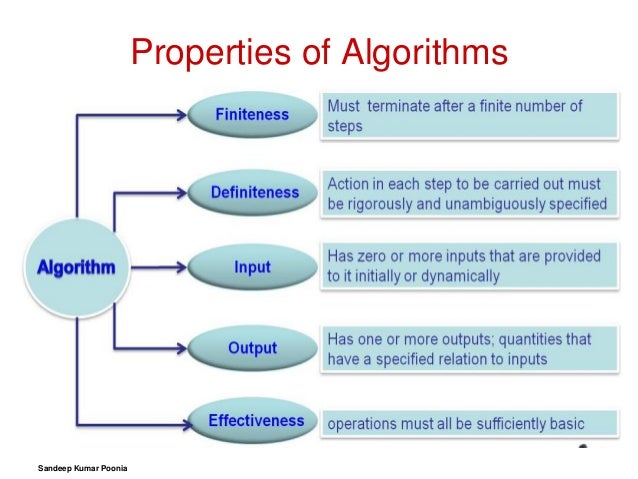 Properties of Algorithms

Algorithm

Finiteness

Must terminate after a finite number of steps

Definiteness

Action in each step to be carried out must be rigorously and unambiguously specified

Input

Has zero or more inputs that are provided to it initially or dynamically

Output

Has one or more outputs; quantities that have a specified relation to inputs

Effectiveness

operations must all be sufficiently basic

Sandeep Kumar Poonia